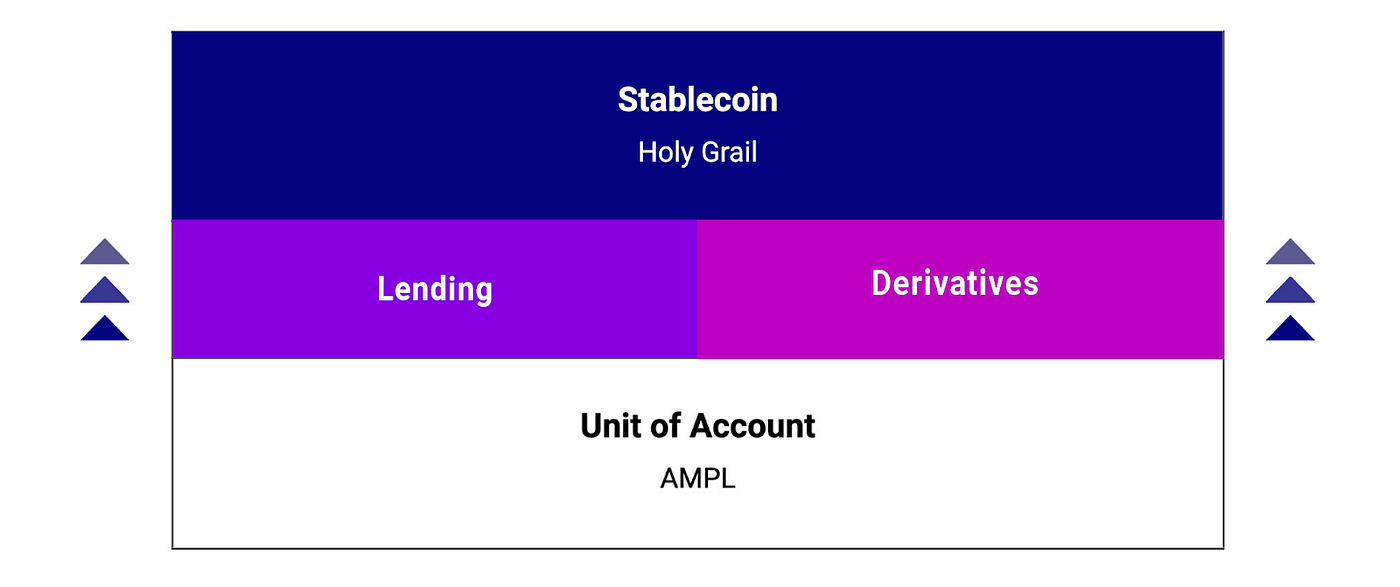 Stablecoin
Holy Grail

Lending

Derivatives

Unit of Account
AMPL